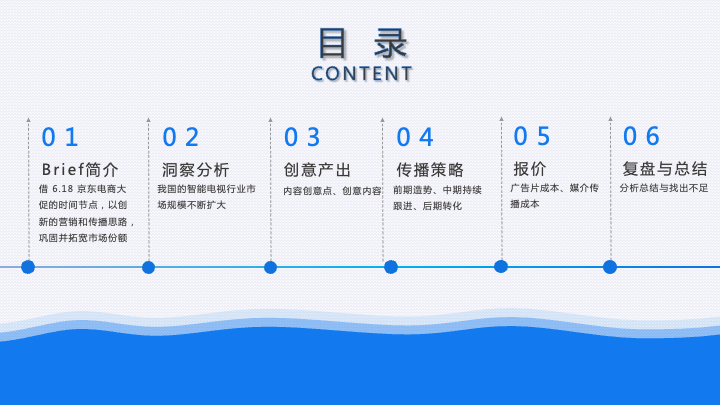 目 录
CONTENT

01
Brief简介
借 6.18 京东电商大促的时间节点，以创新的营销和传播思路，巩固并拓宽市场份额

02
洞察分析
我国的智能电视行业市场规模不断扩大

03
创意产出
内容创意点、创意内容

04
传播策略
前期造势、中期持续跟进、后期转化

05
报价
广告片成本、媒介传播成本

06
复盘与总结
分析总结与找出不足